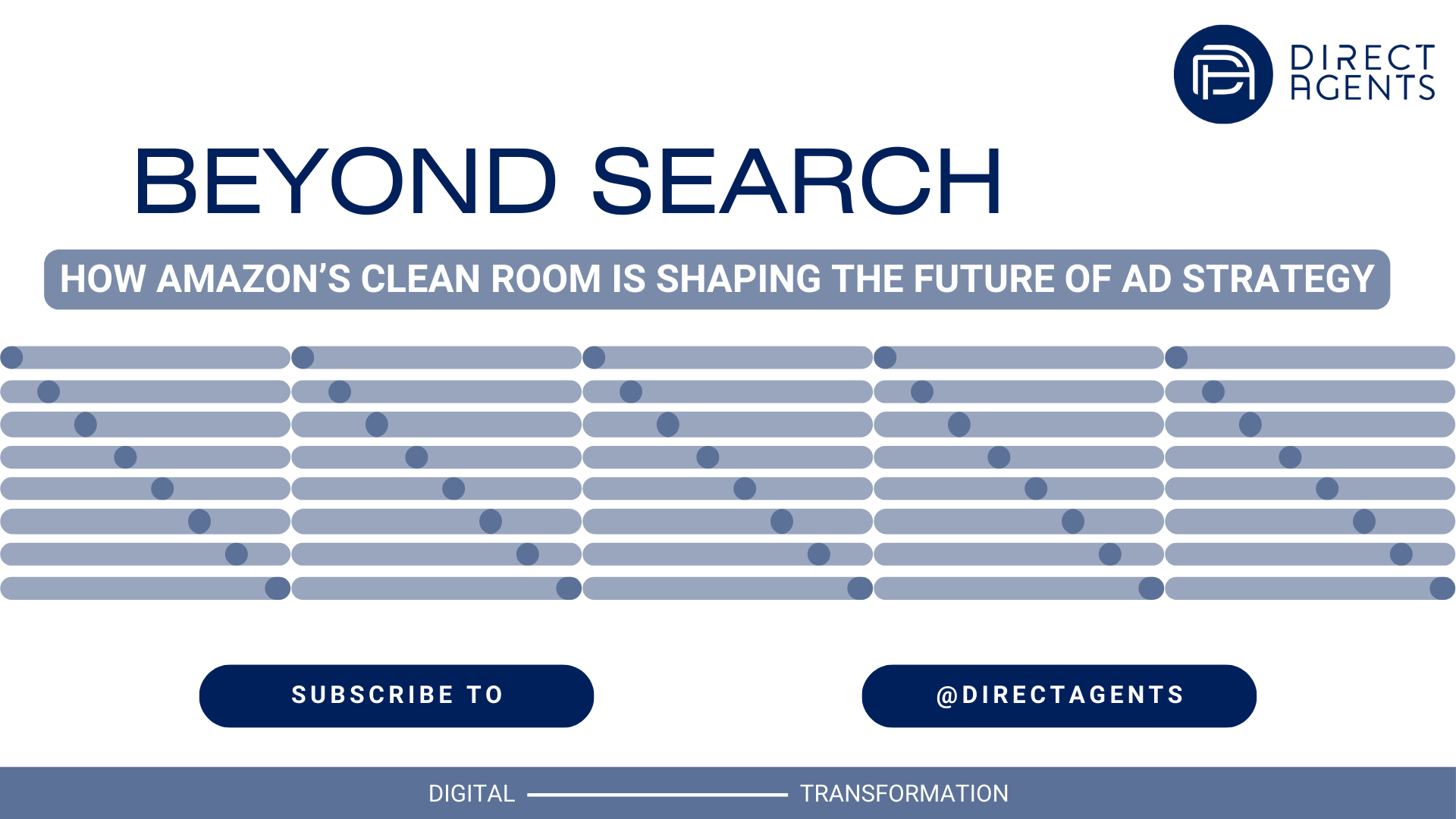 DIRECT AGENTS

BEYOND SEARCH

HOW AMAZON'S CLEAN ROOM IS SHAPING THE FUTURE OF AD STRATEGY

SUBSCRIBE TO

@DIRECTAGENTS

DIGITAL TRANSFORMATION